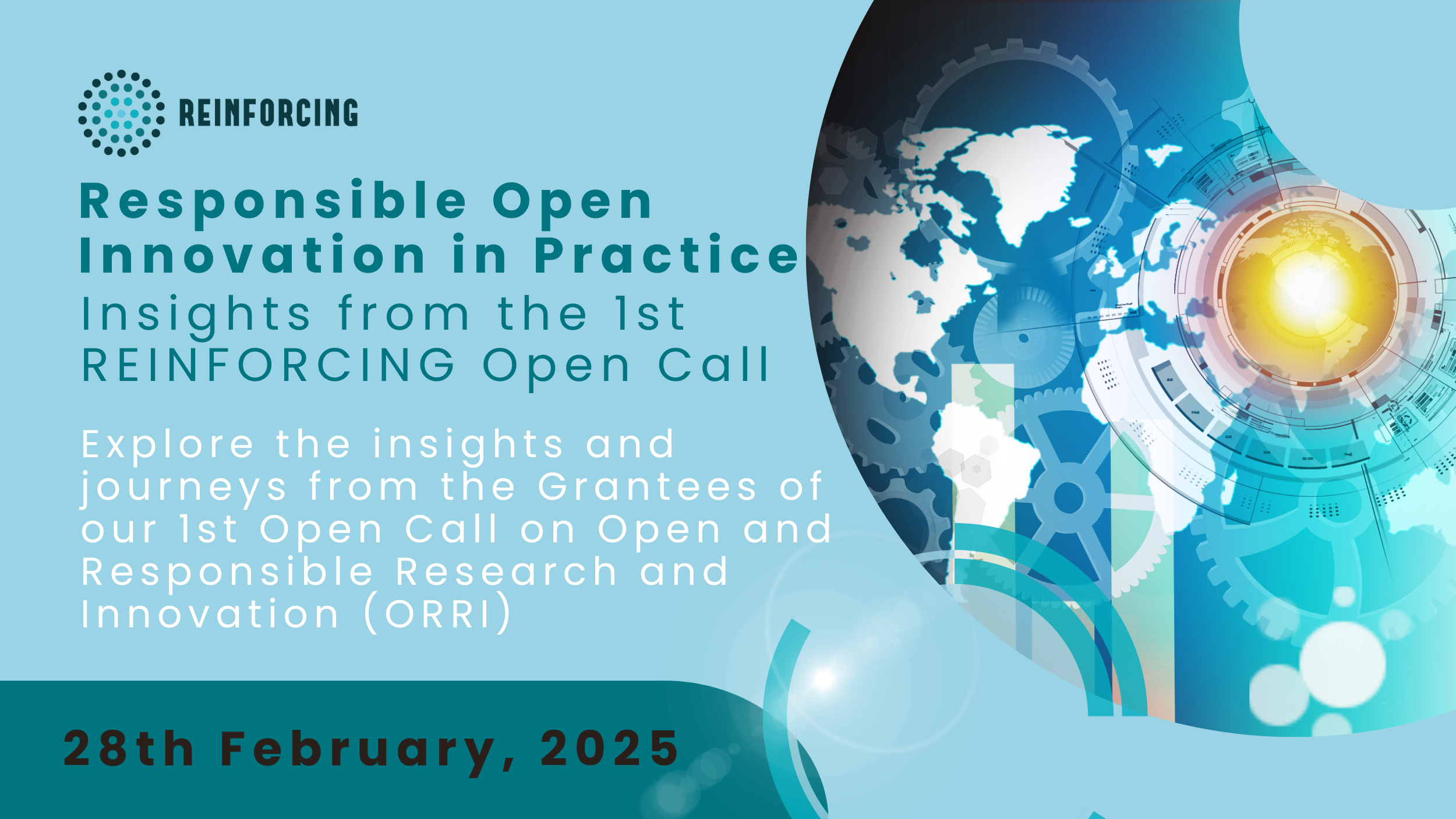 REINFORCING

Responsible Open Innovation in Practice
Insights from the 1st REINFORCING Open Call

Explore the insights and journeys from the Grantees of our 1st Open Call on Open and Responsible Research and Innovation (ORRI)

28th February, 2025